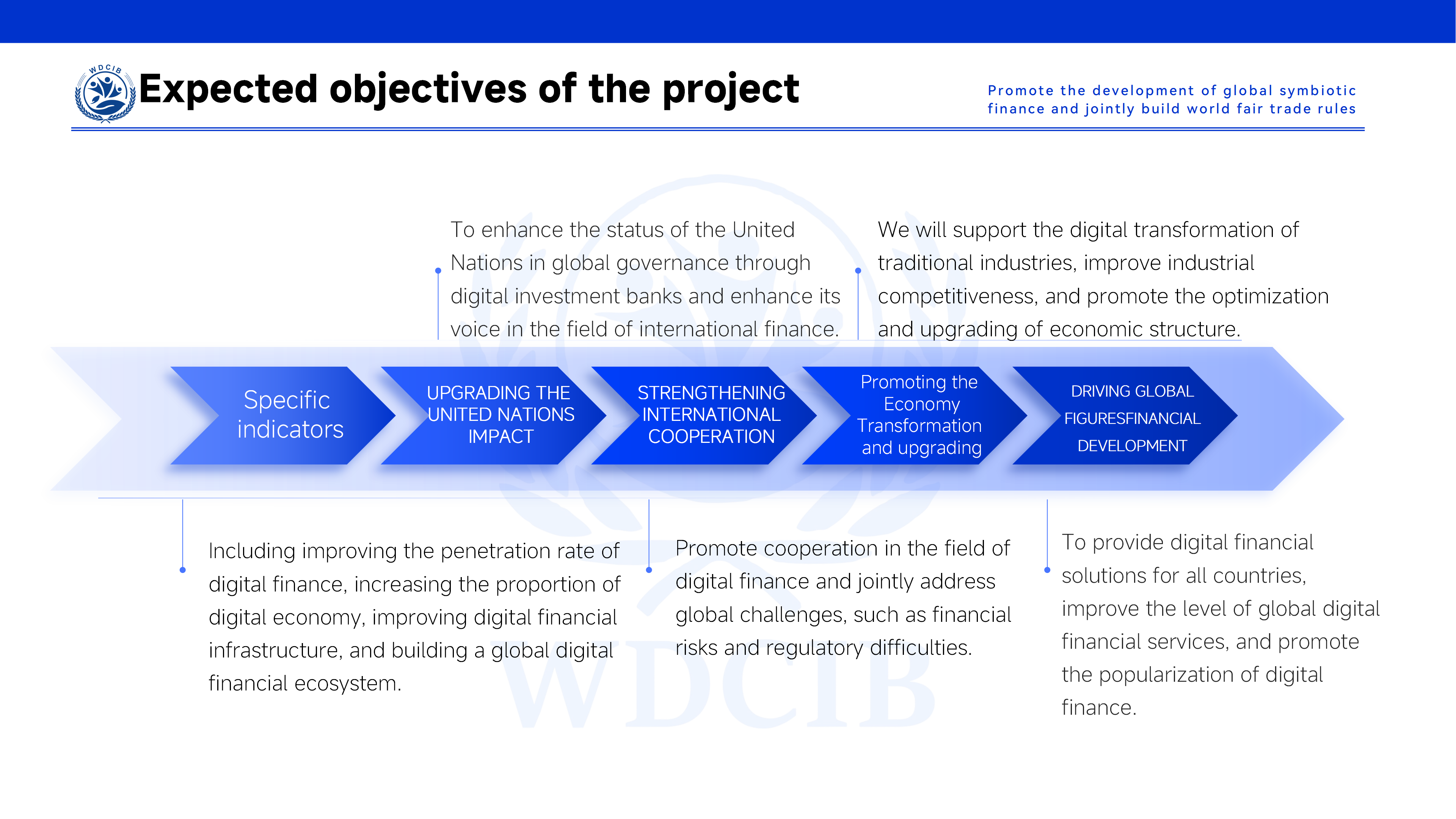 WDCIB

Expected objectives of the project

Promote the development of global symbiotic finance and jointly build world fair trade rules

To enhance the status of the United Nations in global governance through digital investment banks and enhance its voice in the field of international finance.

We will support the digital transformation of traditional industries, improve industrial competitiveness, and promote the optimization and upgrading of economic structure.

Specific indicators

UPGRADING THE UNITED NATIONS IMPACT

STRENGTHENING INTERNATIONAL COOPERATION

Promoting the Economy Transformation and upgrading

DRIVING GLOBAL FIGURESFINANCIAL DEVELOPMENT

Including improving the penetration rate of digital finance, increasing the proportion of digital economy, improving digital financial infrastructure, and building a global digital financial ecosystem.

Promote cooperation in the field of digital finance and jointly address global challenges, such as financial risks and regulatory difficulties.

To provide digital financial solutions for all countries, improve the level of global digital financial services, and promote the popularization of digital finance.

WDCIB